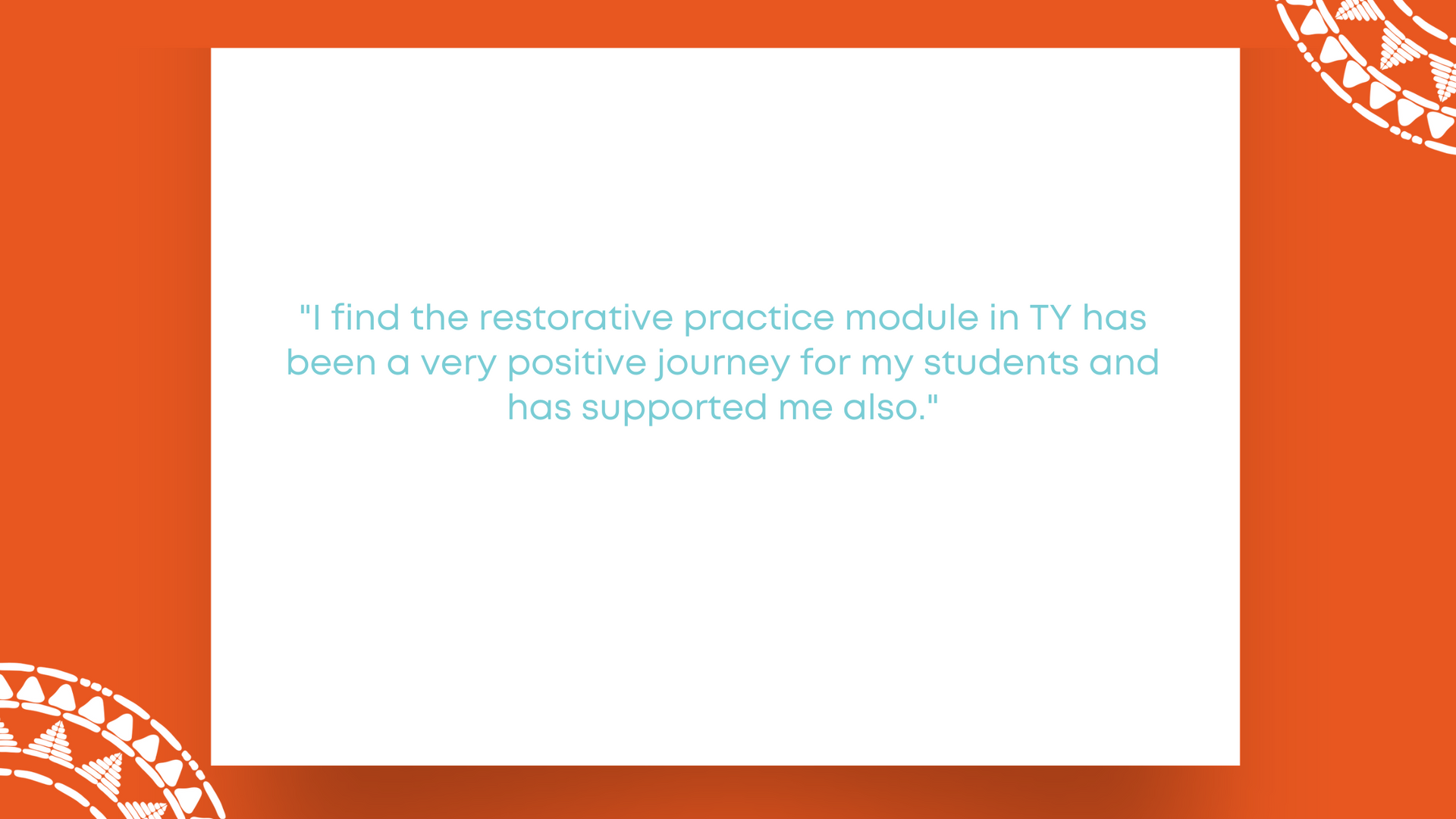 "I find the restorative practice module in TY has been a very positive journey for my students and has supported me also."